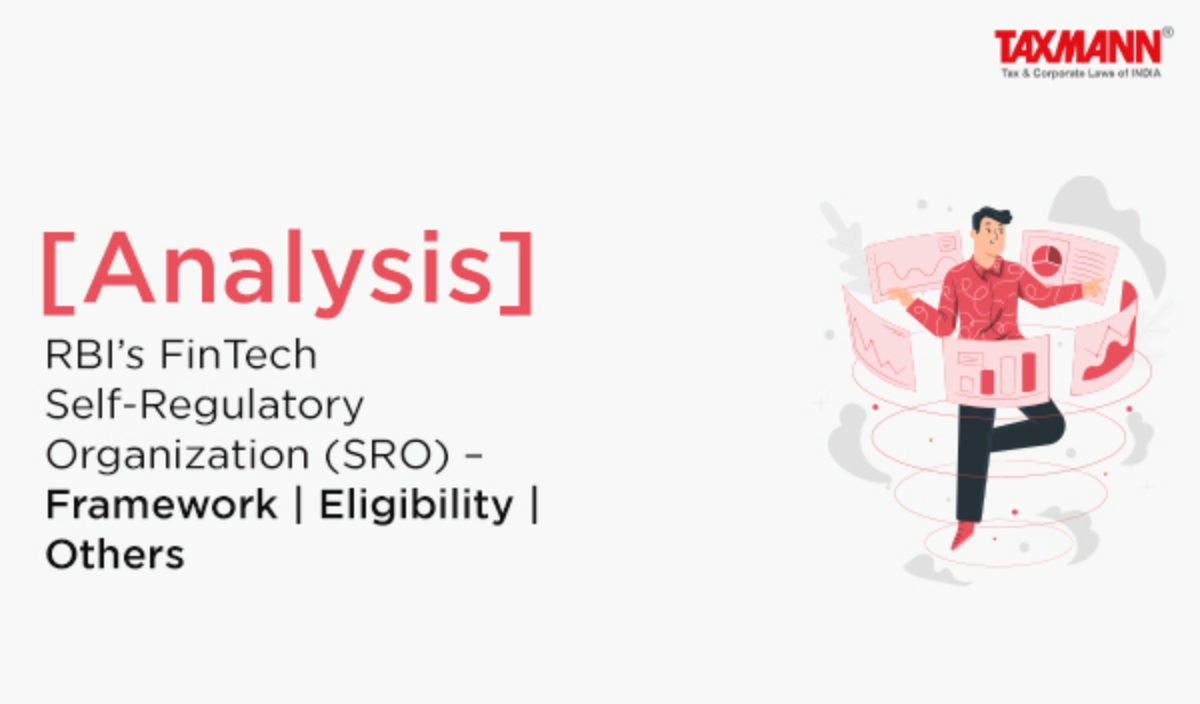 TAXMANN®
Tax & Corporate Laws of INDIA

[Analysis]

RBI's FinTech Self-Regulatory Organization (SRO) – Framework | Eligibility | Others